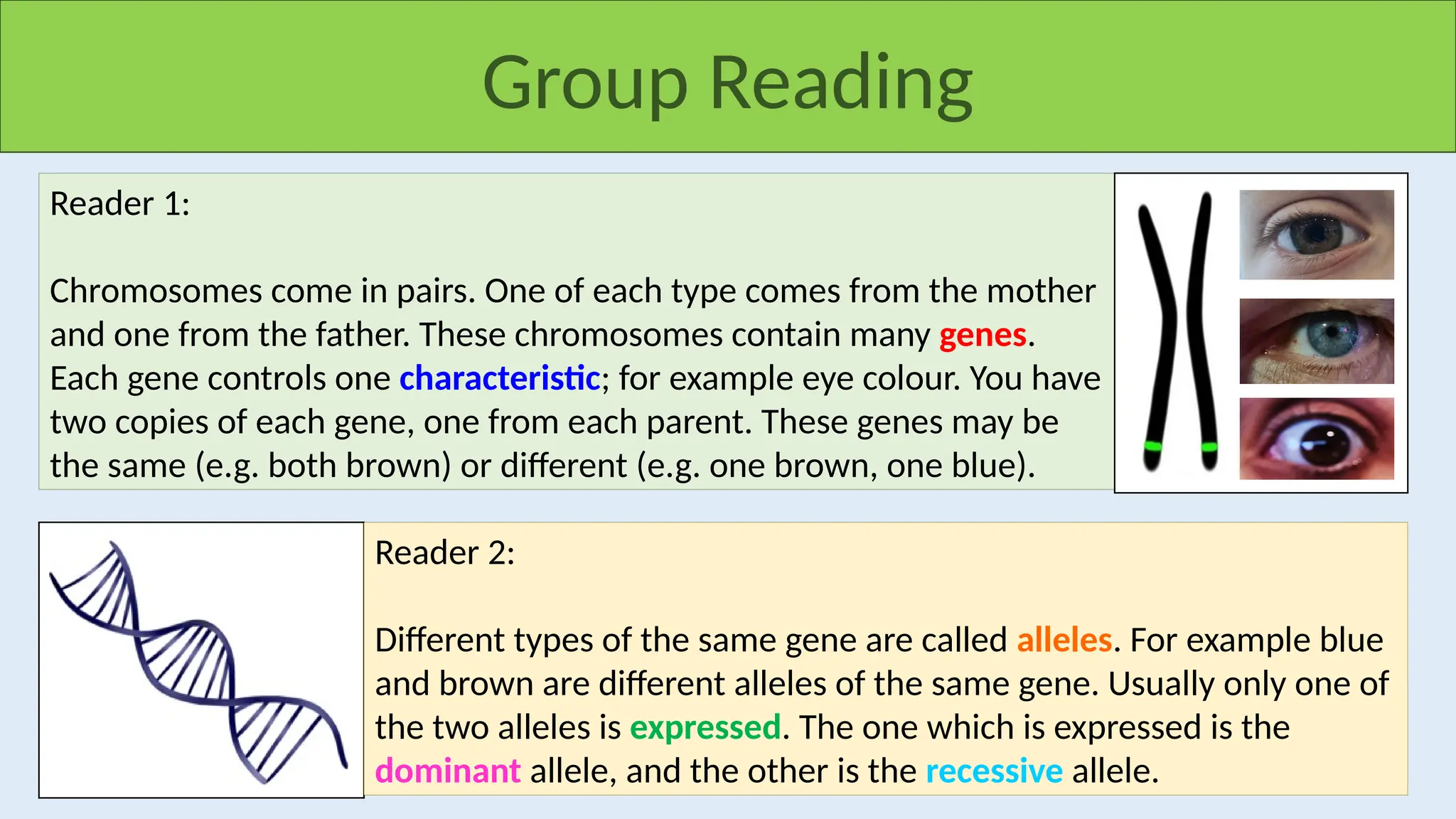 Group Reading

Reader 1:

Chromosomes come in pairs. One of each type comes from the mother and one from the father. These chromosomes contain many genes. Each gene controls one characteristic; for example eye colour. You have two copies of each gene, one from each parent. These genes may be the same (e.g. both brown) or different (e.g. one brown, one blue).

Reader 2:

Different types of the same gene are called alleles. For example blue and brown are different alleles of the same gene. Usually only one of the two alleles is expressed. The one which is expressed is the dominant allele, and the other is the recessive allele.